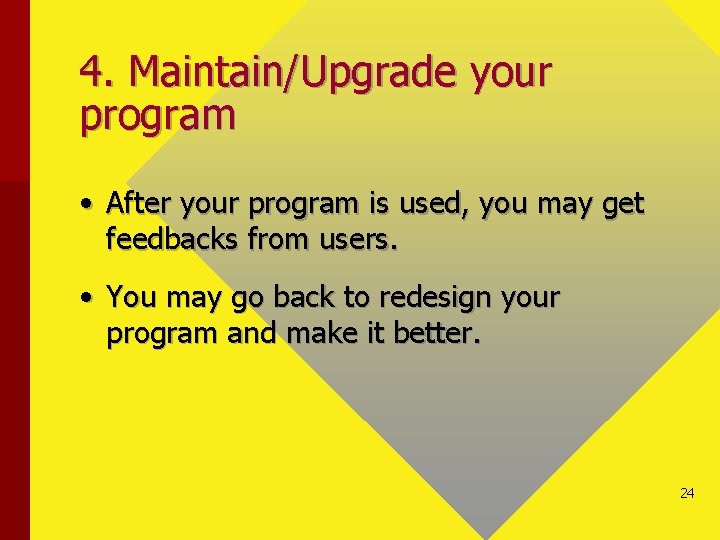 4. Maintain/Upgrade your program

• After your program is used, you may get feedbacks from users.

• You may go back to redesign your program and make it better.

24